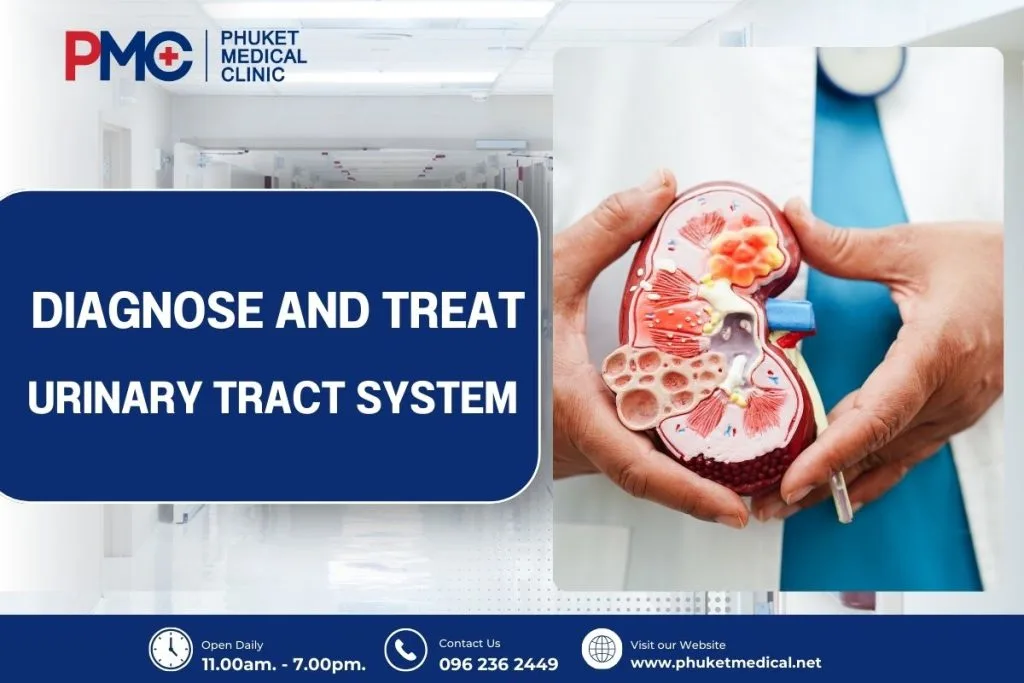 PMC PHUKET MEDICAL CLINIC

DIAGNOSE AND TREAT URINARY TRACT SYSTEM

Open Daily
11.00am. - 7.00pm.

Contact Us
096 236 2449

Visit our Website
www.phuketmedical.net